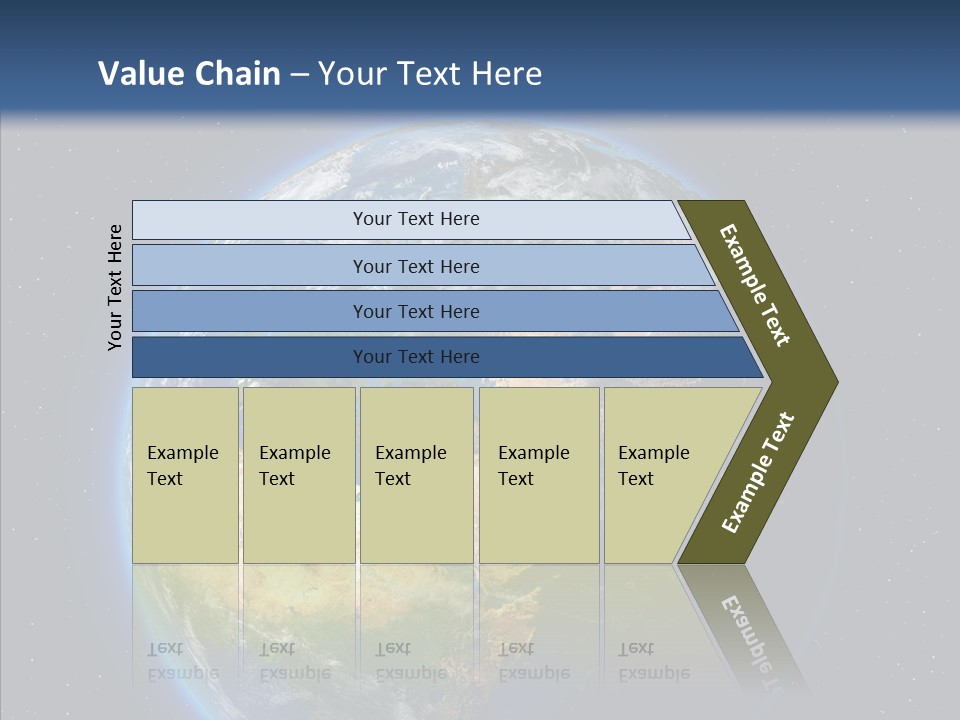 Value Chain – Your Text Here

Your Text Here

Your Text Here

Your Text Here

Your Text Here

Your Text Here

Example Text

Example Text

Example Text

Example Text

Example Text

Example Text

Example Text